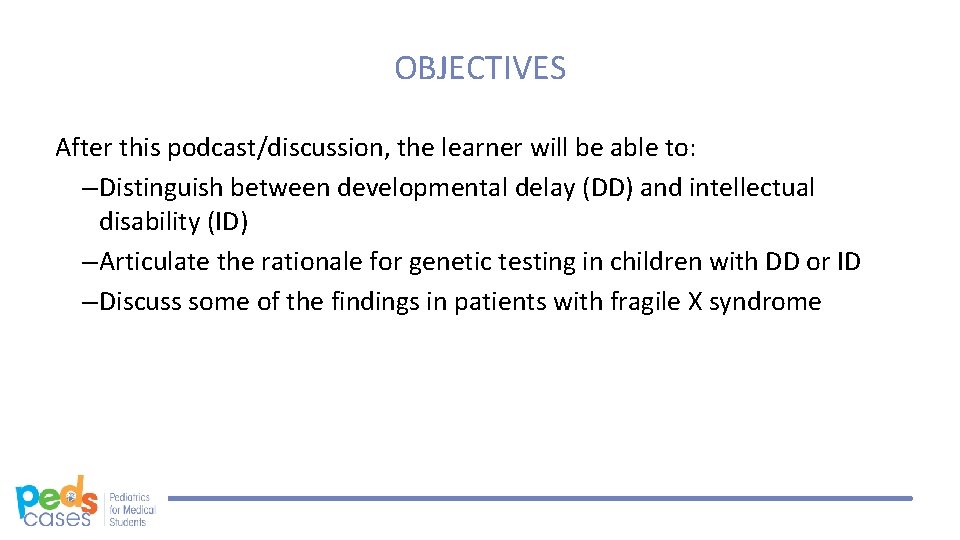 OBJECTIVES

After this podcast/discussion, the learner will be able to:
–Distinguish between developmental delay (DD) and intellectual disability (ID)
–Articulate the rationale for genetic testing in children with DD or ID
–Discuss some of the findings in patients with fragile X syndrome

peds cases Pediatrics for Medical Students